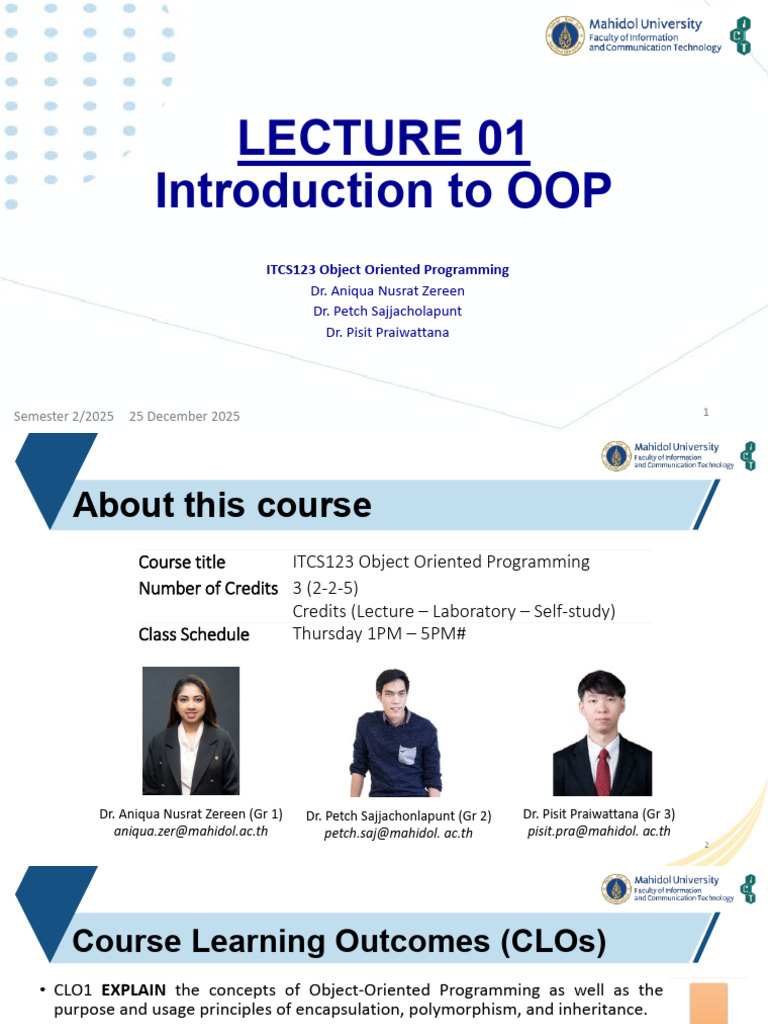 Mahidol University
Faculty of Information and Communication Technology

LECTURE 01
Introduction to OOP

ITCS123 Object Oriented Programming
Dr. Aniqua Nusrat Zereen
Dr. Petch Sajjacholapunt
Dr. Pisit Praiwattana

Semester 2/2025 25 December 2025

1

Mahidol University
Faculty of Information and Communication Technology

About this course

| Course title | ITCS123 Object Oriented Programming |
|---|---|
| Number of Credits | 3 (2-2-5) Credits (Lecture – Laboratory – Self-study) |
| Class Schedule | Thursday 1PM – 5PM# |

Dr. Aniqua Nusrat Zereen (Gr 1)
aniqua.zer@mahidol.ac.th

Dr. Petch Sajjachonlapunt (Gr 2)
petch.saj@mahidol. ac.th

Dr. Pisit Praiwattana (Gr 3)
pisit.pra@mahidol. ac.th

2

Mahidol University
Faculty of Information and Communication Technology

Course Learning Outcomes (CLOs)

• CLO1 EXPLAIN the concepts of Object-Oriented Programming as well as the purpose and usage principles of encapsulation, polymorphism, and inheritance.